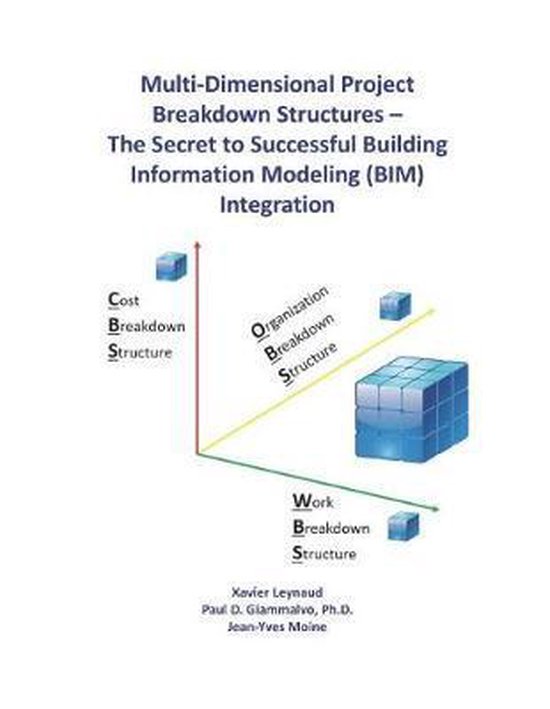 Multi-Dimensional Project Breakdown Structures – The Secret to Successful Building Information Modeling (BIM) Integration

Cost
Breakdown
Structure

Organization
Breakdown
Structure

Work
Breakdown
Structure

Xavier Leynaud
Paul D. Giammalvo, Ph.D.
Jean-Yves Moine